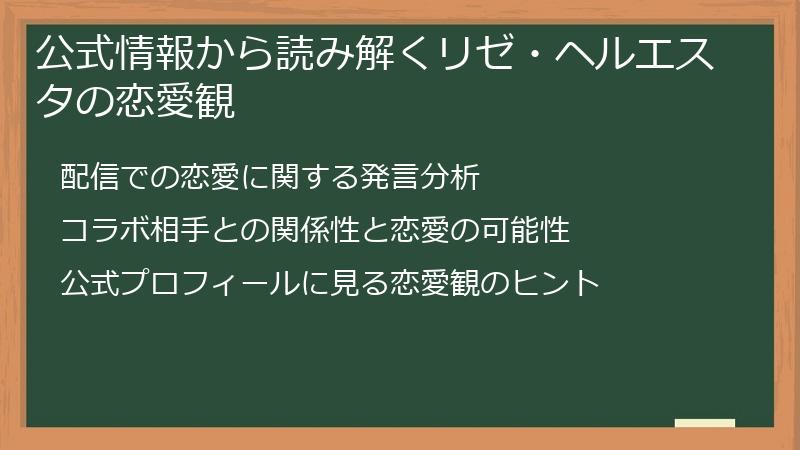 公式情報から読み解くリゼ・ヘルエスタの恋愛観

配信での恋愛に関する発言分析

コラボ相手との関係性と恋愛の可能性

公式プロフィールに見る恋愛観のヒント